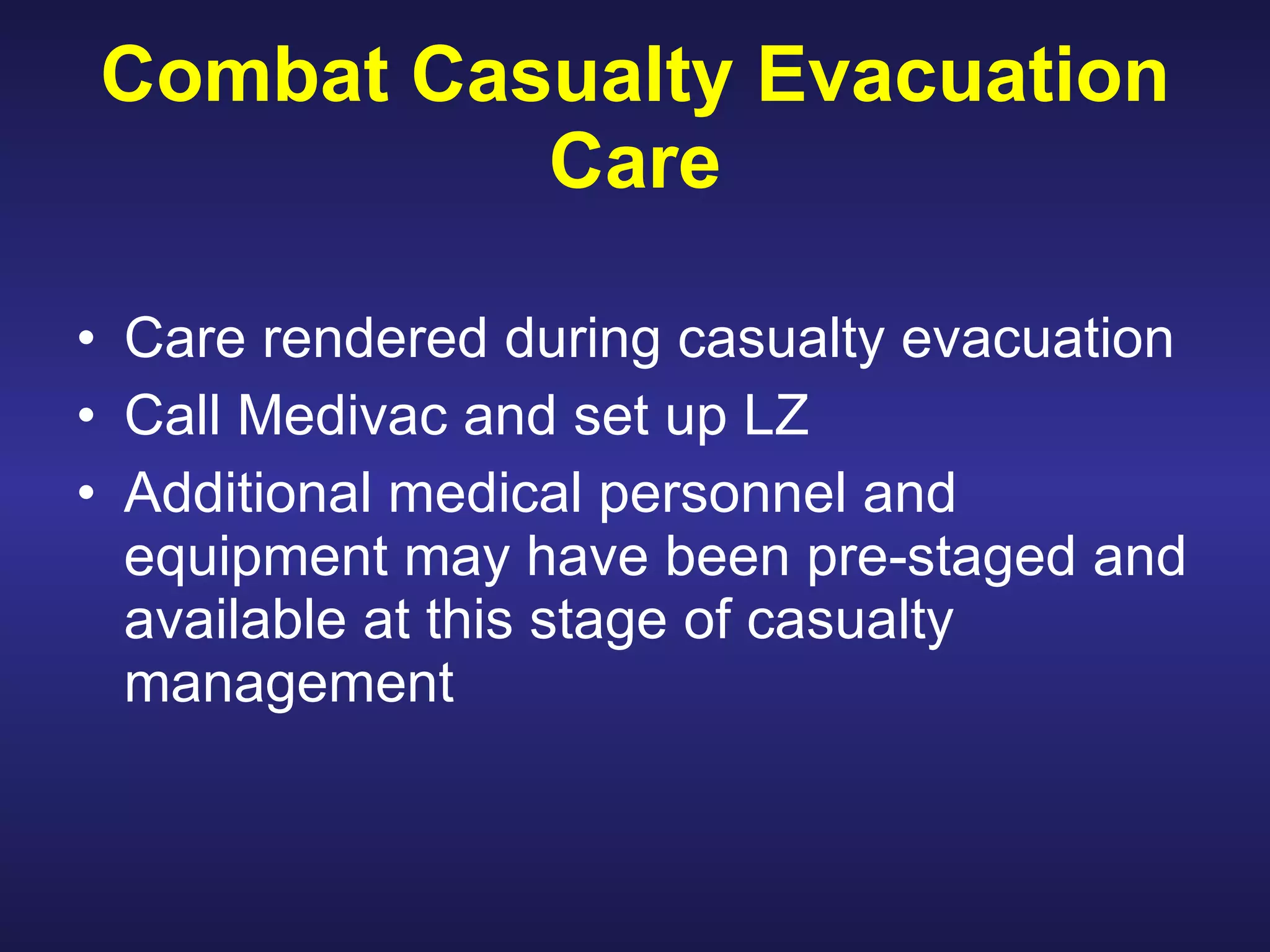 Combat Casualty Evacuation Care

• Care rendered during casualty evacuation
• Call Medivac and set up LZ
• Additional medical personnel and equipment may have been pre-staged and available at this stage of casualty management